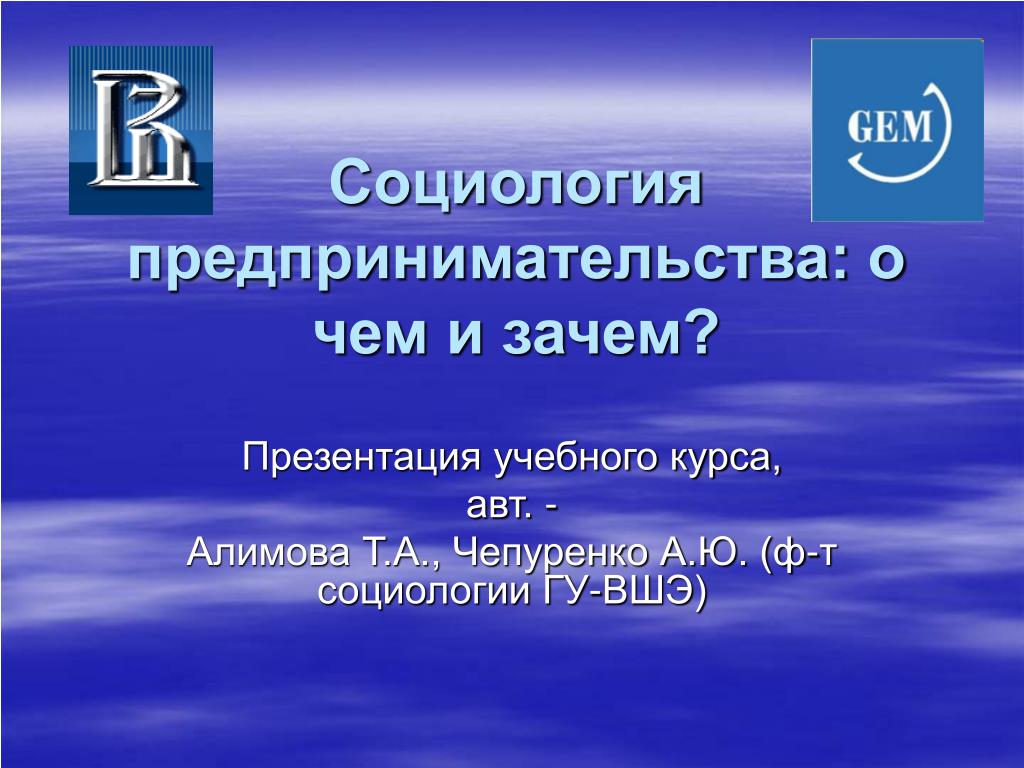 GEM

Социология предпринимательства: о чем и зачем?

Презентация учебного курса,
авт. -
Алимова Т.А., Чепуренко А.Ю. (ф-т социологии ГУ-ВШЭ)